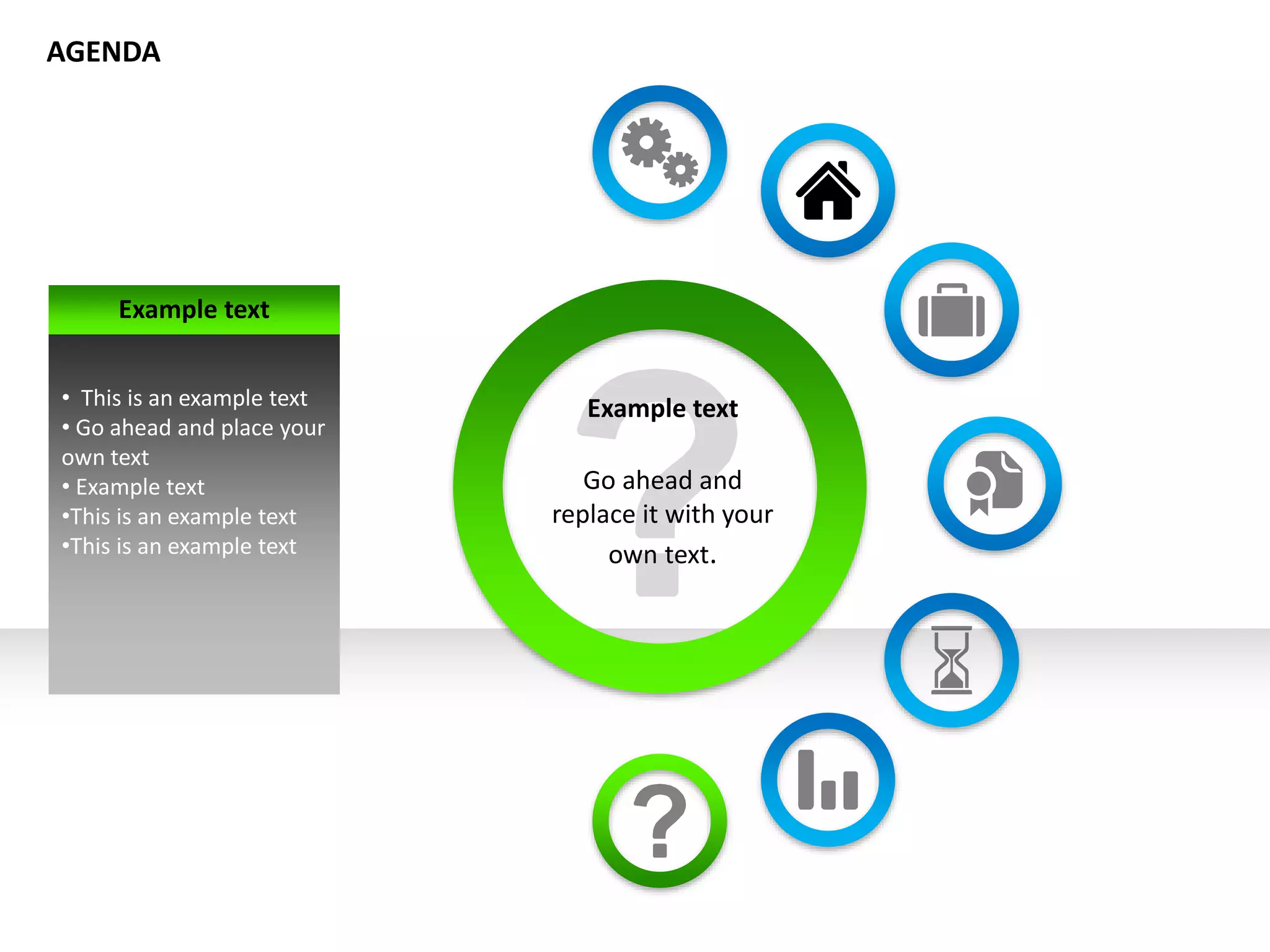 AGENDA

Example text

• This is an example text
• Go ahead and place your own text
• Example text
•This is an example text
•This is an example text

Example text

Go ahead and replace it with your own text.